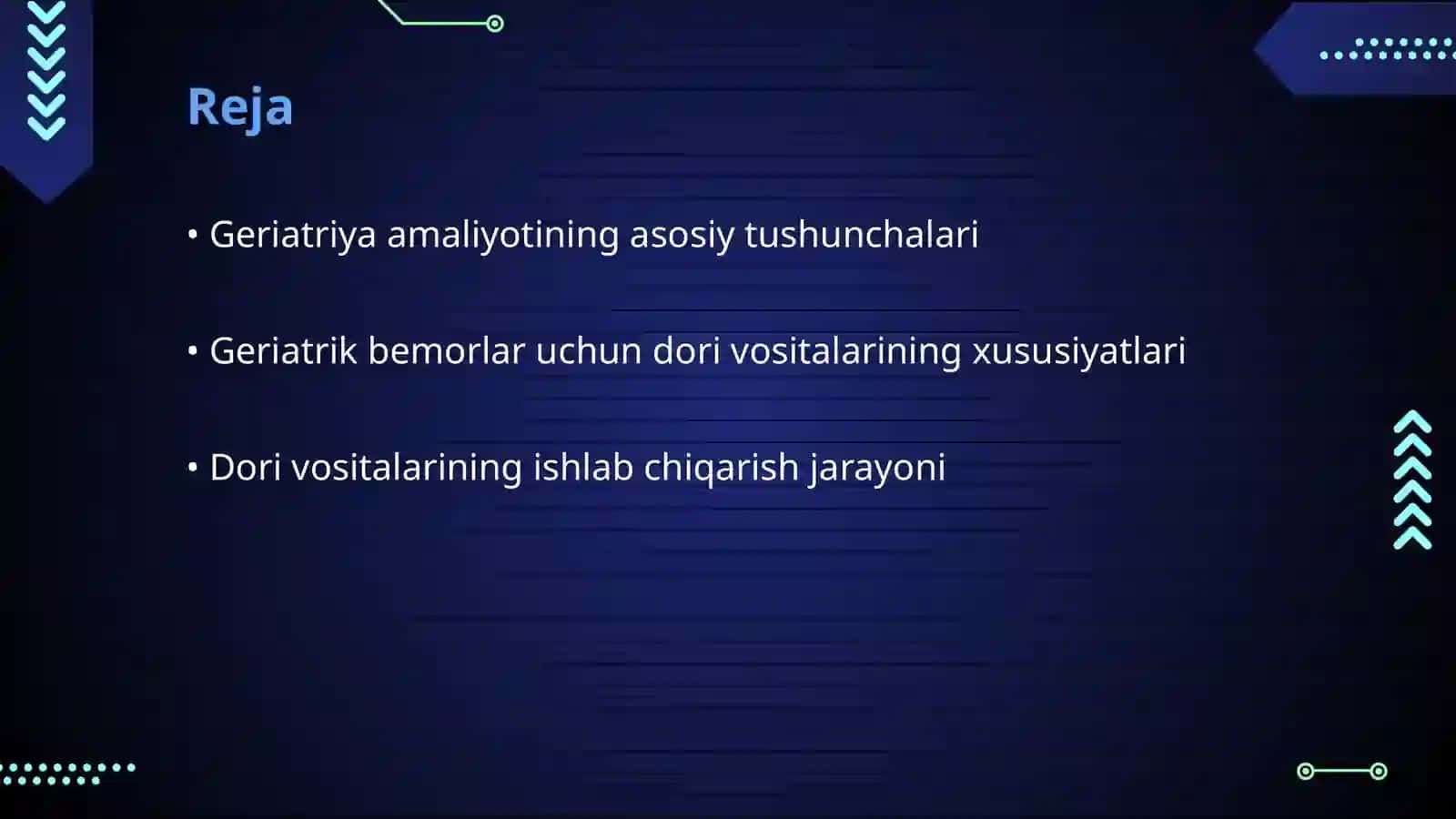 Reja

• Geriatriya amaliyotining asosiy tushunchalari

• Geriatrik bemorlar uchun dori vositalarining xususiyatlari

• Dori vositalarining ishlab chiqarish jarayoni